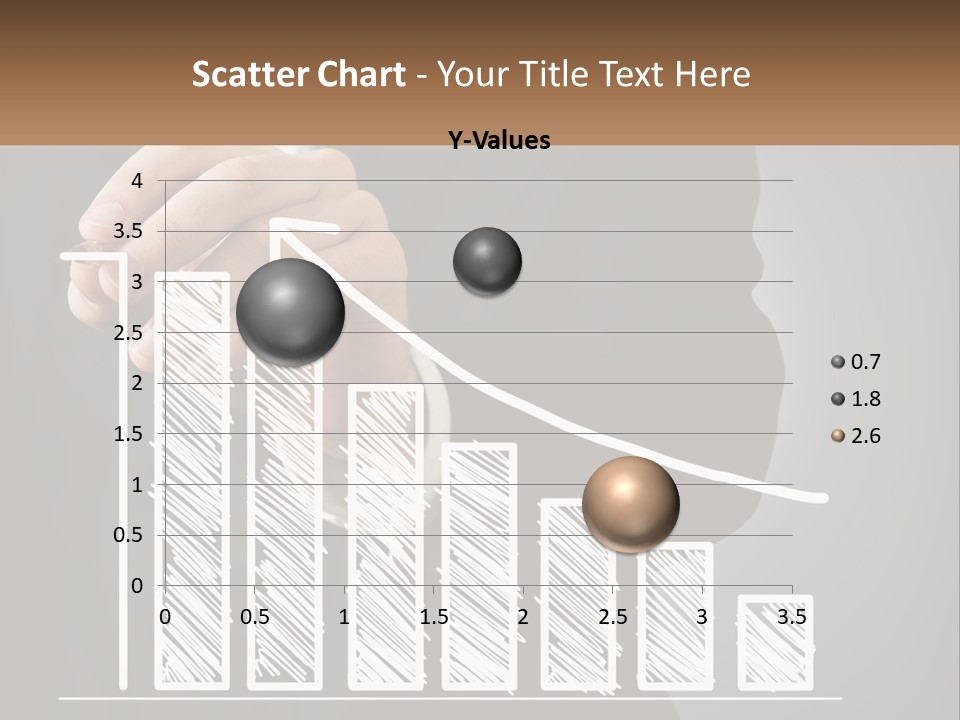 Scatter Chart - Your Title Text Here

Y-Values

4
3.5
3
2.5
2
1.5
1
0.5
0

0 0.5 1 1.5 2 2.5 3 3.5

0.7
1.8
2.6